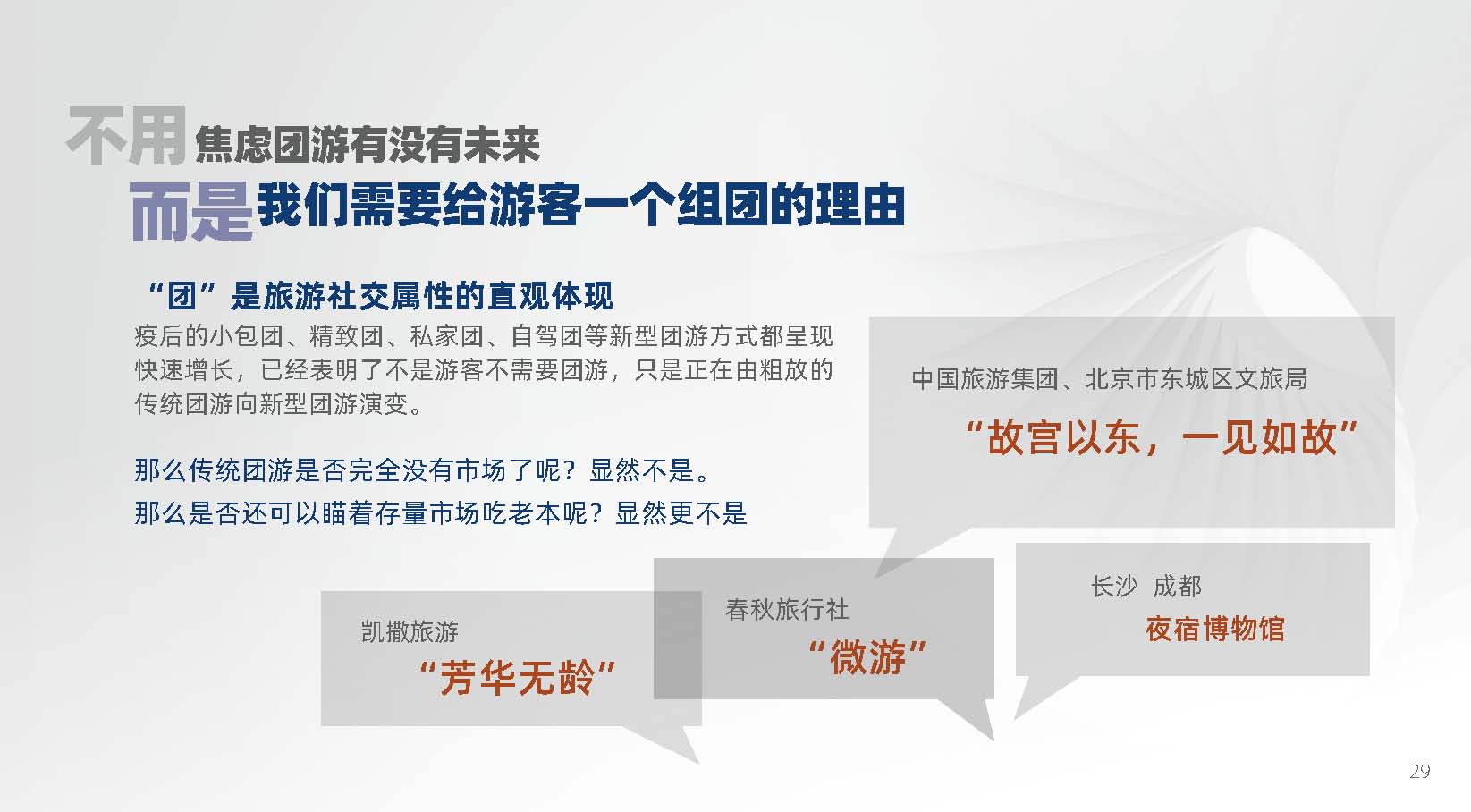 不用焦虑团游有没有未来
而是我们需要给游客一个组团的理由

“团”是旅游社交属性的直观体现
疫后的小包团、精致团、私家团、自驾团等新型团游方式都呈现快速增长，已经表明了不是游客不需要团游，只是正在由粗放的传统团游向新型团游演变。

那么传统团游是否完全没有市场了呢？显然不是。
那么是否还可以瞄着存量市场吃老本呢？显然更不是

中国旅游集团、北京市东城区文旅局
“故宫以东，一见如故”

凯撒旅游
“芳华无龄”

春秋旅行社
“微游”

长沙 成都
夜宿博物馆

29